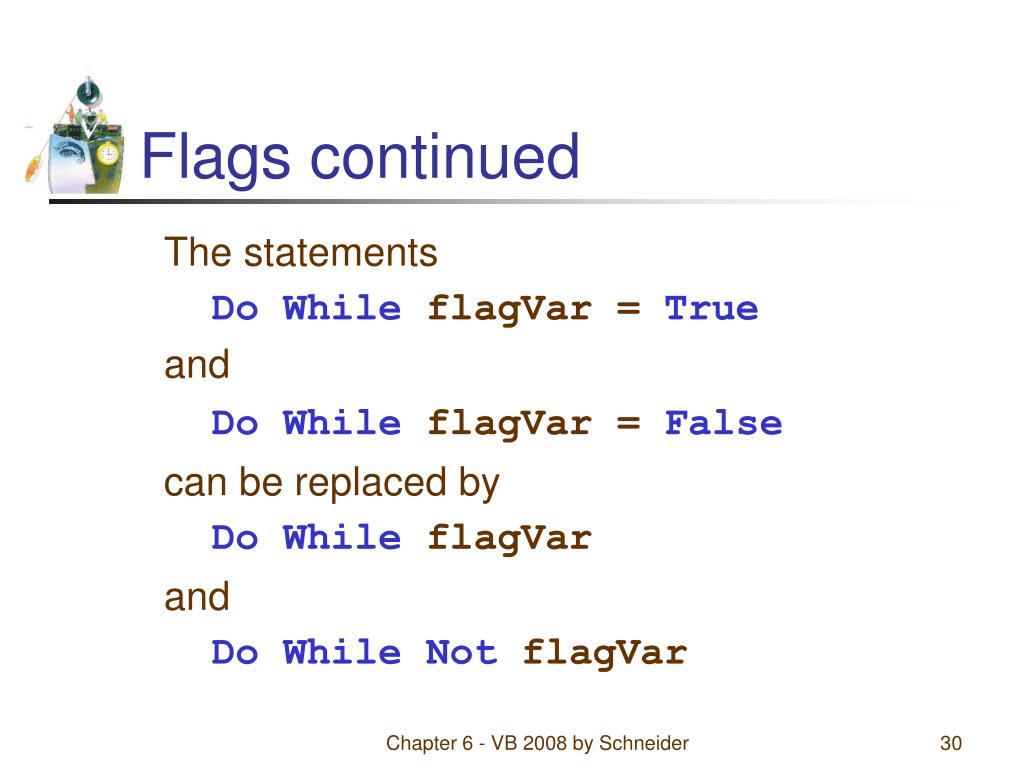 Flags continued

The statements

Do While flagVar = True

and

Do While flagVar = False

can be replaced by

Do While flagVar

and

Do While Not flagVar

Chapter 6 - VB 2008 by Schneider

30